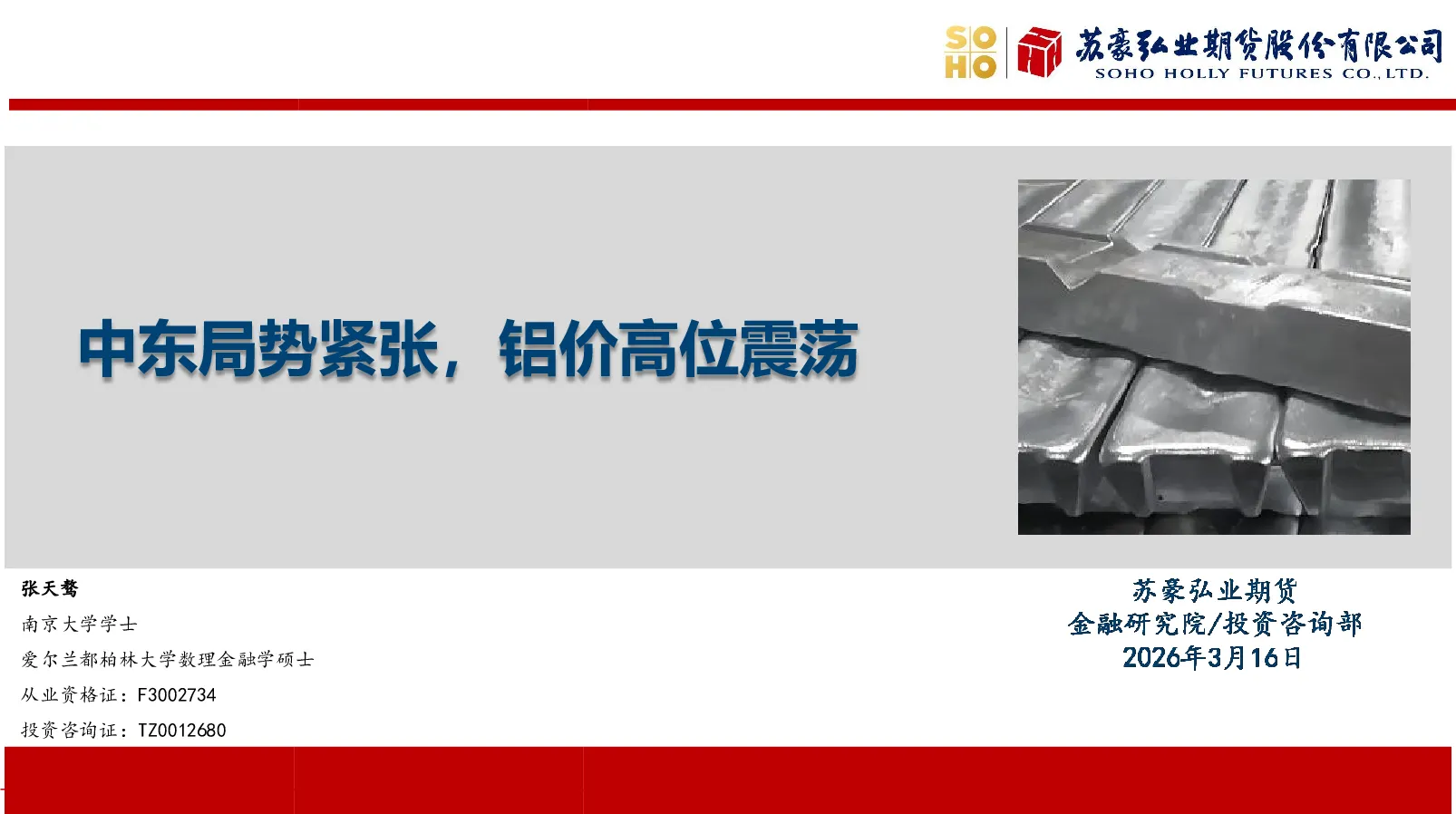 SOHO 苏豪弘业期货股份有限公司
SOHO HOLLY FUTURES CO., LTD.

中东局势紧张，铝价高位震荡

张天骜
南京大学学士
爱尔兰都柏林大学数理金融学硕士
从业资格证：F3002734
投资咨询证：TZ0012680

苏豪弘业期货
金融研究院/投资咨询部
2026年3月16日